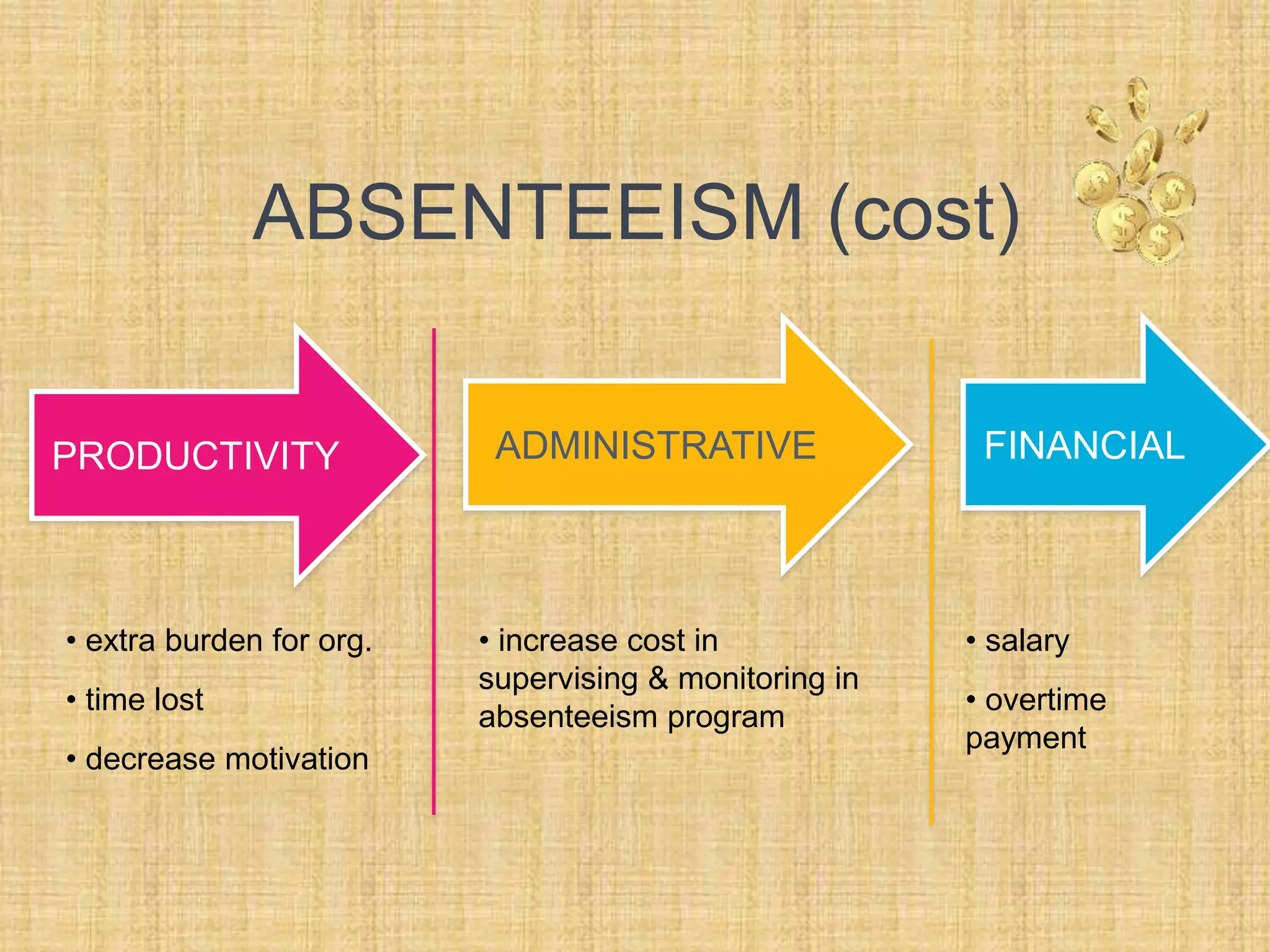 ABSENTEEISM (cost)

PRODUCTIVITY

• extra burden for org.

• time lost

• decrease motivation

ADMINISTRATIVE

• increase cost in supervising & monitoring in absenteeism program

FINANCIAL

• salary

• overtime payment